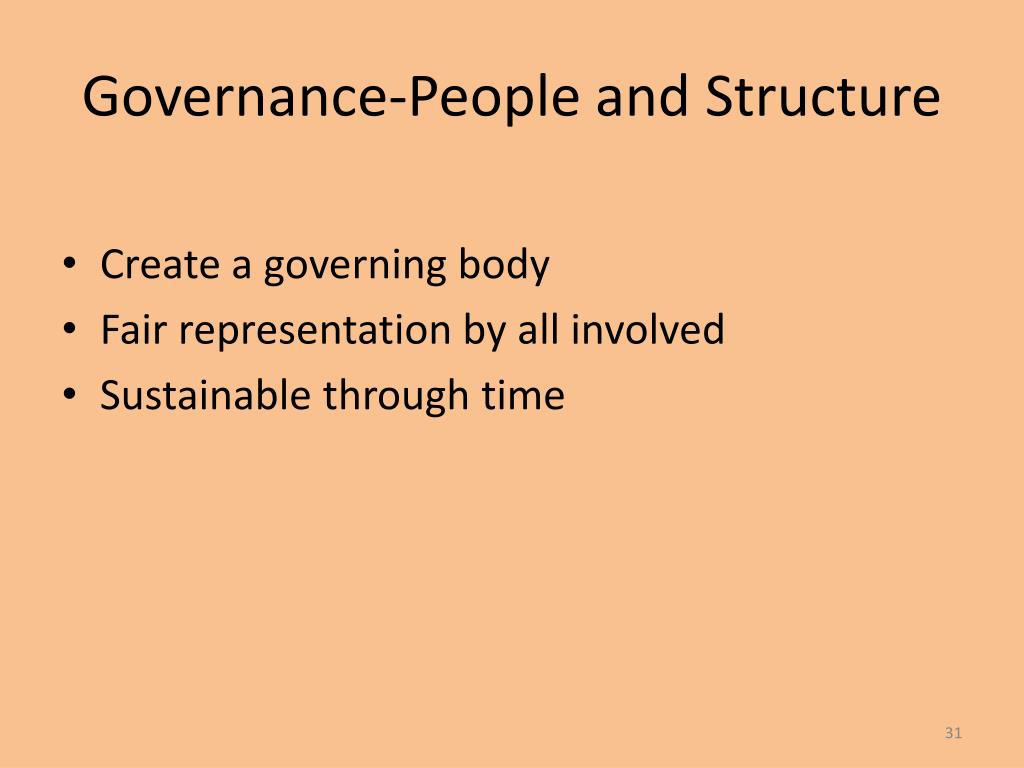 Governance-People and Structure

• Create a governing body
• Fair representation by all involved
• Sustainable through time

31